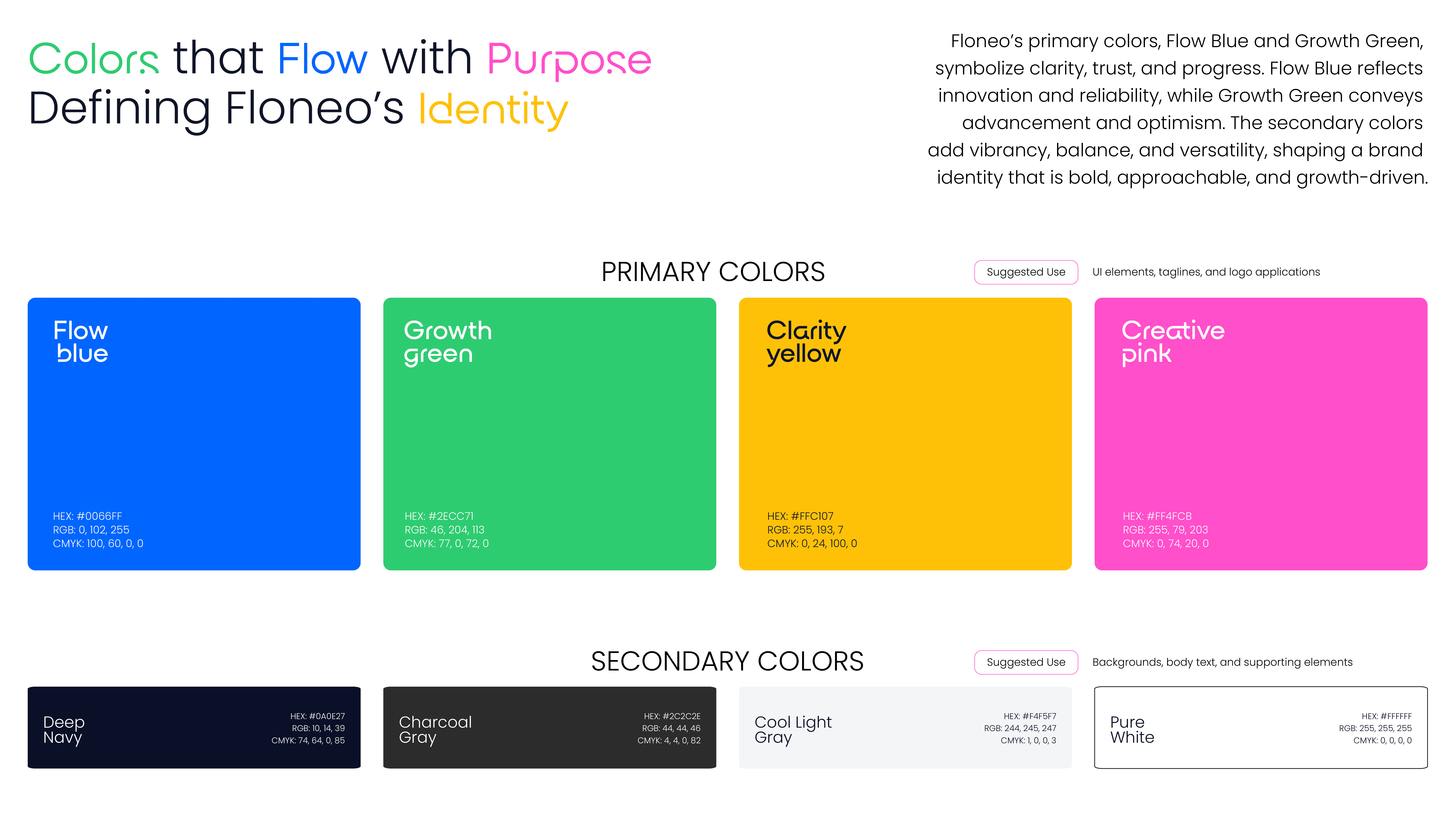 Colors that Flow with Purpose
Defining Floneo's Identity

Floneo's primary colors, Flow Blue and Growth Green, symbolize clarity, trust, and progress. Flow Blue reflects innovation and reliability, while Growth Green conveys advancement and optimism. The secondary colors add vibrancy, balance, and versatility, shaping a brand identity that is bold, approachable, and growth-driven.

PRIMARY COLORS

Suggested Use

UI elements, taglines, and logo applications

Flow blue

HEX: #0066FF
RGB: 0, 102, 255
CMYK: 100, 60, 0, 0

Growth green

HEX: #2ECC71
RGB: 46, 204, 113
CMYK: 77, 0, 72, 0

Clarity yellow

HEX: #FFC107
RGB: 255, 193, 7
CMYK: 0, 24, 100, 0

Creative pink

HEX: #FF4FCB
RGB: 255, 79, 203
CMYK: 0, 74, 20, 0

SECONDARY COLORS

Suggested Use

Backgrounds, body text, and supporting elements

Deep Navy

HEX: #0A0E27
RGB: 10, 14, 39
CMYK: 74, 64, 0, 85

Charcoal Gray

HEX: #2C2C2E
RGB: 44, 44, 46
CMYK: 4, 4, 0, 82

Cool Light Gray

HEX: #F4F5F7
RGB: 244, 245, 247
CMYK: 1, 0, 0, 3

Pure White

HEX: #FFFFFF
RGB: 255, 255, 255
CMYK: 0, 0, 0, 0